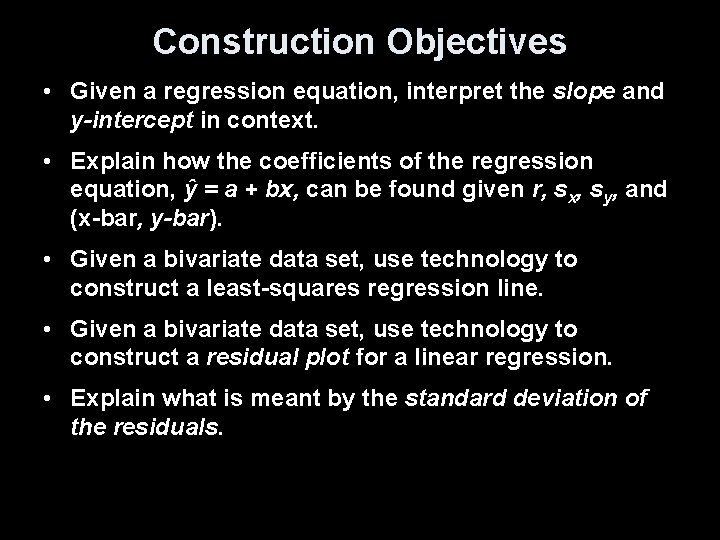 Construction Objectives

• Given a regression equation, interpret the slope and y-intercept in context.

• Explain how the coefficients of the regression equation, $\hat{y} = a + bx$, can be found given $r$, $s_x$, $s_y$, and (x-bar, y-bar).

• Given a bivariate data set, use technology to construct a least-squares regression line.

• Given a bivariate data set, use technology to construct a residual plot for a linear regression.

• Explain what is meant by the standard deviation of the residuals.